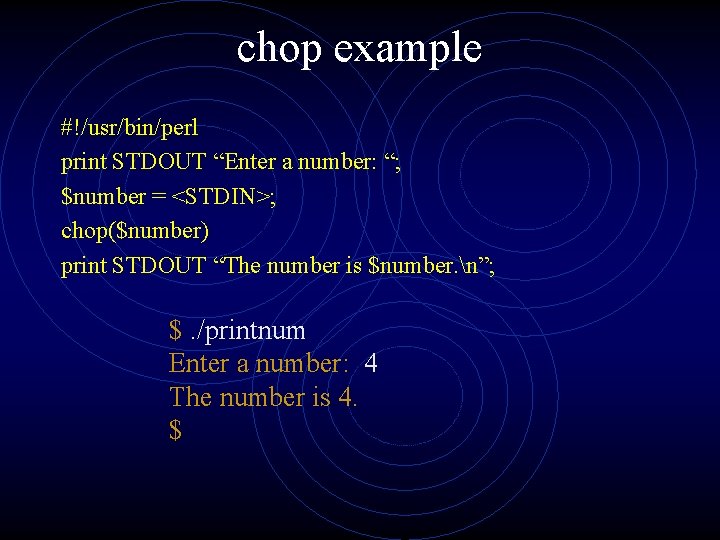 chop example

#!/usr/bin/perl
print STDOUT “Enter a number: “;
$number = <STDIN>;
chop($number)
print STDOUT “The number is $number.\n”;

$ ./printnum
Enter a number: 4
The number is 4.
$